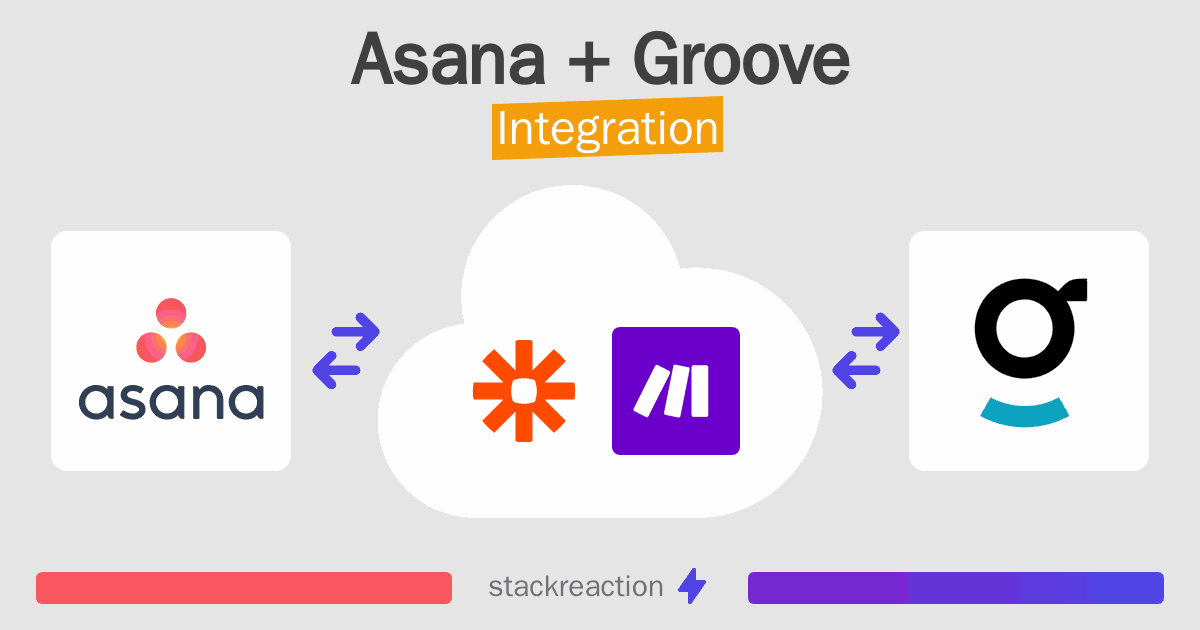 Asana + Groove

Integration

asana

stackreaction